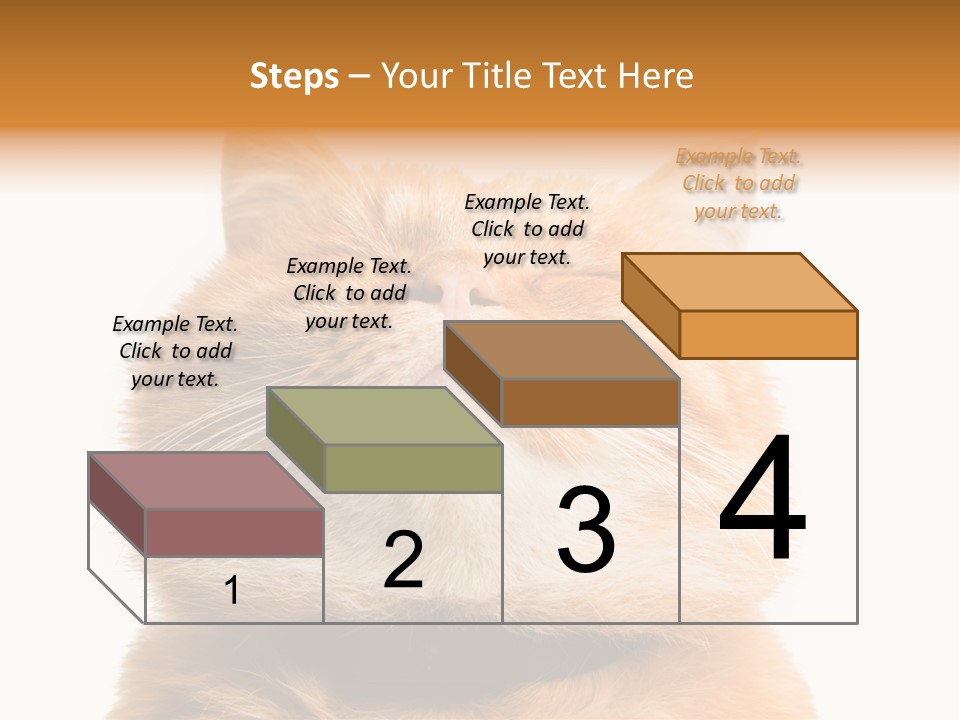 Steps – Your Title Text Here

Example Text. Click to add your text.

Example Text. Click to add your text.

Example Text. Click to add your text.

Example Text. Click to add your text.

1

2

3

4